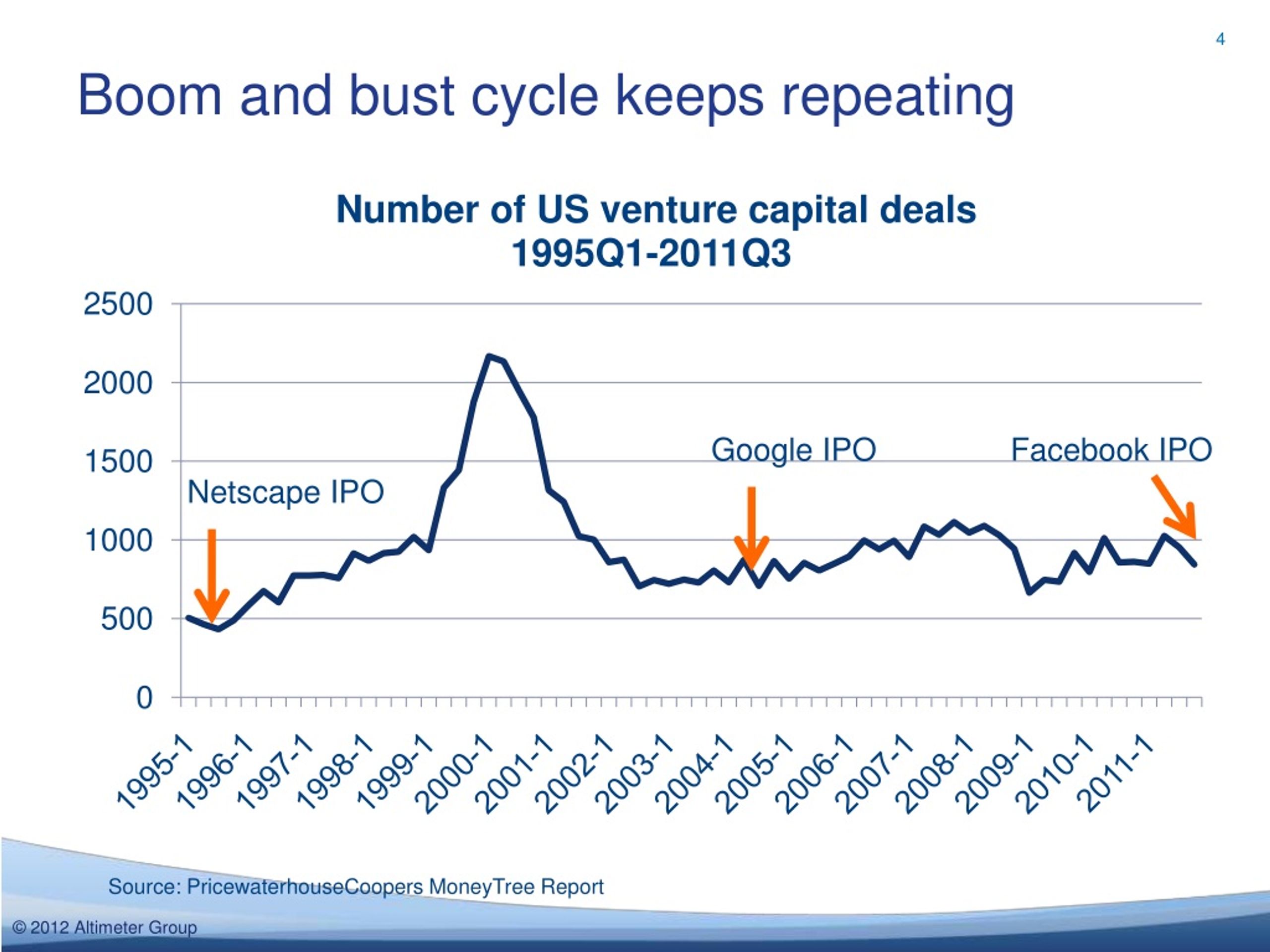 4

Boom and bust cycle keeps repeating

Number of US venture capital deals
1995Q1-2011Q3

2500
2000
1500
1000
500
0

Netscape IPO
Google IPO
Facebook IPO

1995-1
1996-1
1997-1
1998-1
1999-1
2000-1
2001-1
2002-1
2003-1
2004-1
2005-1
2006-1
2007-1
2008-1
2009-1
2010-1
2011-1

Source: PricewaterhouseCoopers MoneyTree Report

© 2012 Altimeter Group